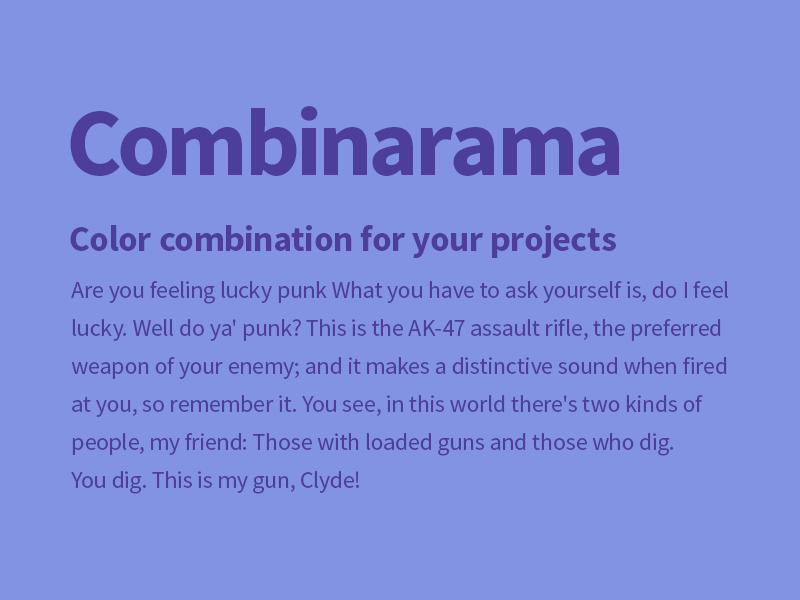 Combinarama

Color combination for your projects

Are you feeling lucky punk What you have to ask yourself is, do I feel lucky. Well do ya' punk? This is the AK-47 assault rifle, the preferred weapon of your enemy; and it makes a distinctive sound when fired at you, so remember it. You see, in this world there's two kinds of people, my friend: Those with loaded guns and those who dig. You dig. This is my gun, Clyde!